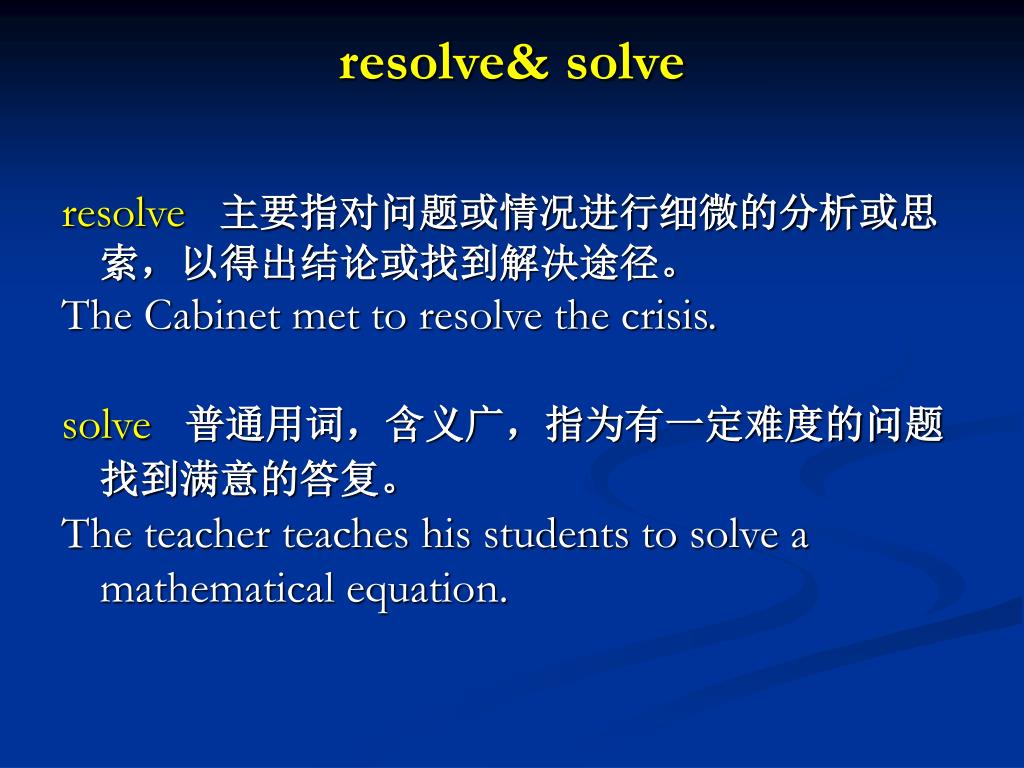 resolve& solve

resolve 主要指对问题或情况进行细微的分析或思索，以得出结论或找到解决途径。
The Cabinet met to resolve the crisis.

solve 普通用词，含义广，指为有一定难度的问题找到满意的答复。
The teacher teaches his students to solve a mathematical equation.